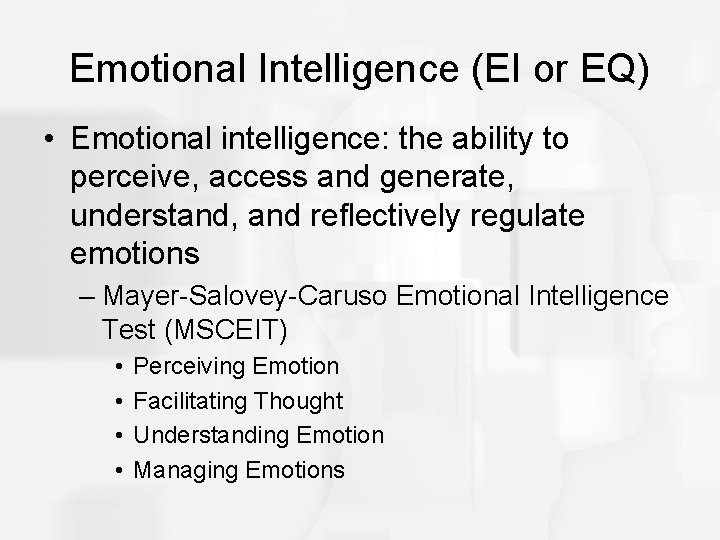 Emotional Intelligence (EI or EQ)

• Emotional intelligence: the ability to perceive, access and generate, understand, and reflectively regulate emotions

– Mayer-Salovey-Caruso Emotional Intelligence Test (MSCEIT)

• Perceiving Emotion
• Facilitating Thought
• Understanding Emotion
• Managing Emotions